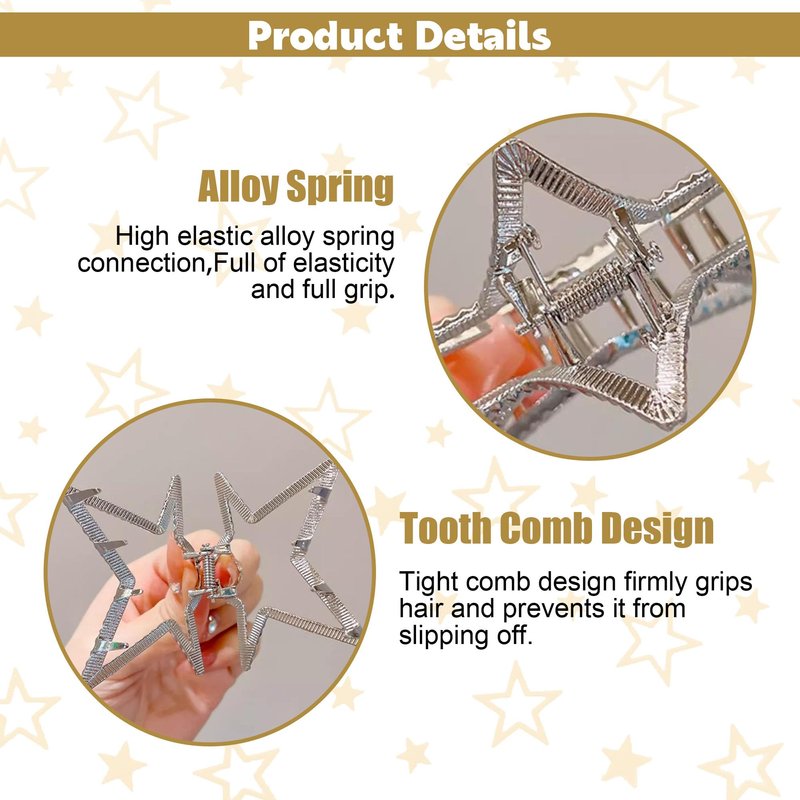 Product Details

Alloy Spring

High elastic alloy spring connection,Full of elasticity and full grip.

Tooth Comb Design

Tight comb design firmly grips hair and prevents it from slipping off.